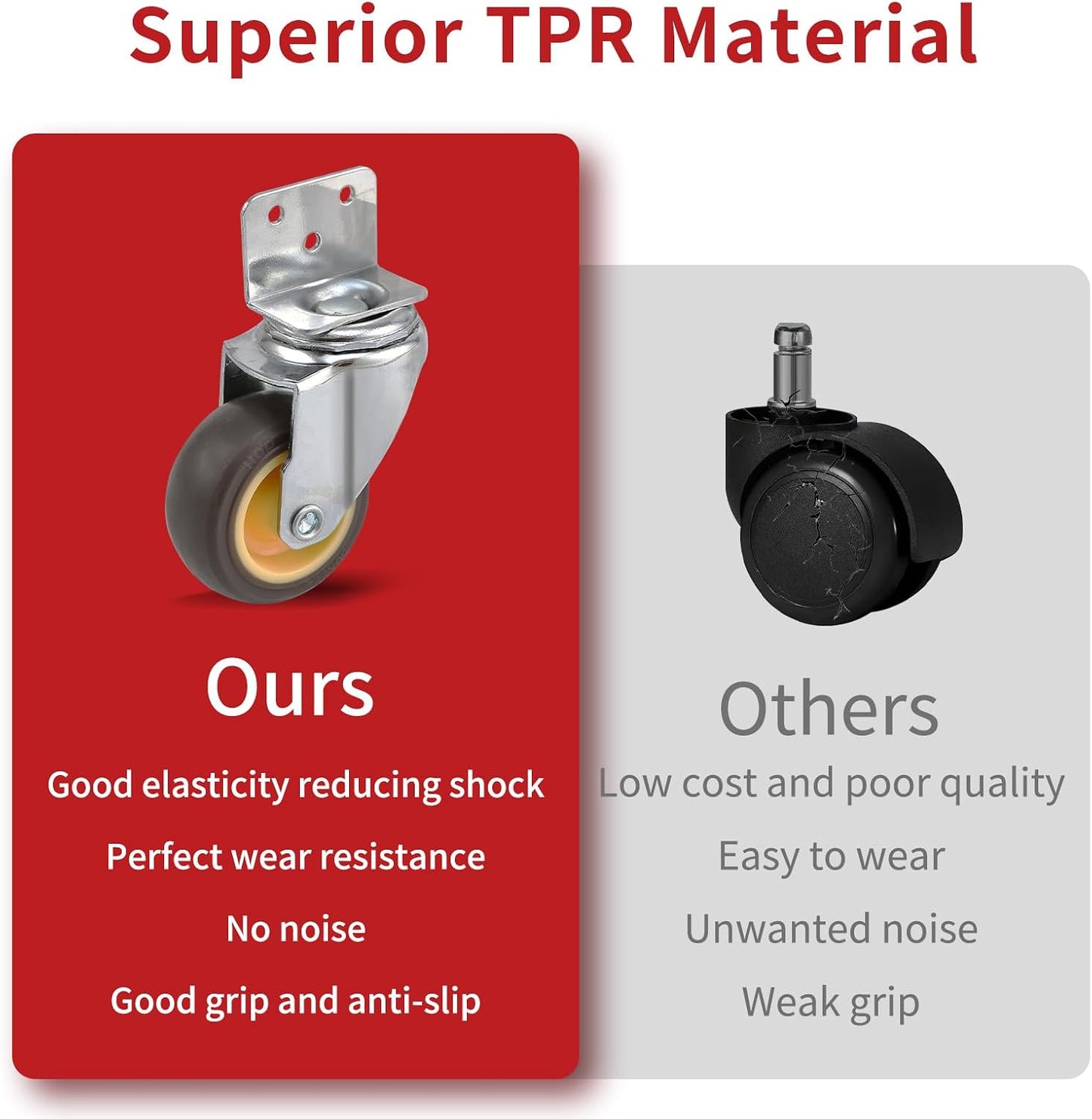 Superior TPR Material

Ours

Good elasticity reducing shock

Perfect wear resistance

No noise

Good grip and anti-slip

Others

Low cost and poor quality

Easy to wear

Unwanted noise

Weak grip